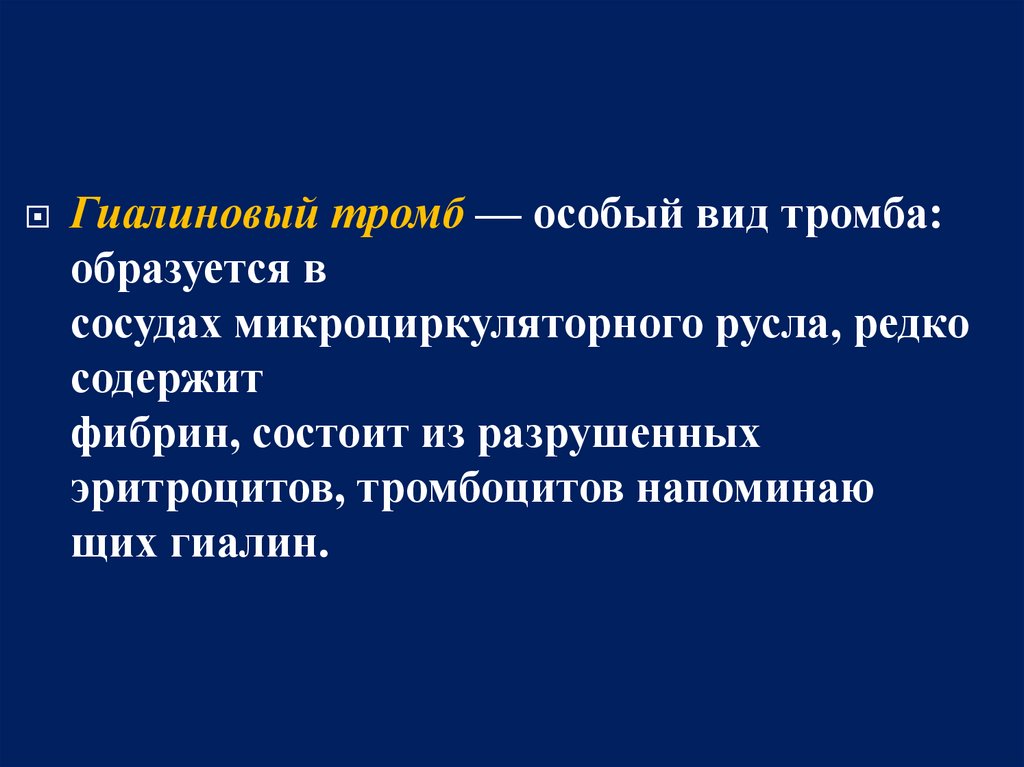 Гиалиновый тромб — особый вид тромба: образуется в сосудах микроциркуляторного русла, редко содержит фибрин, состоит из разрушенных эритроцитов, тромбоцитов напоминаю щих гиалин.